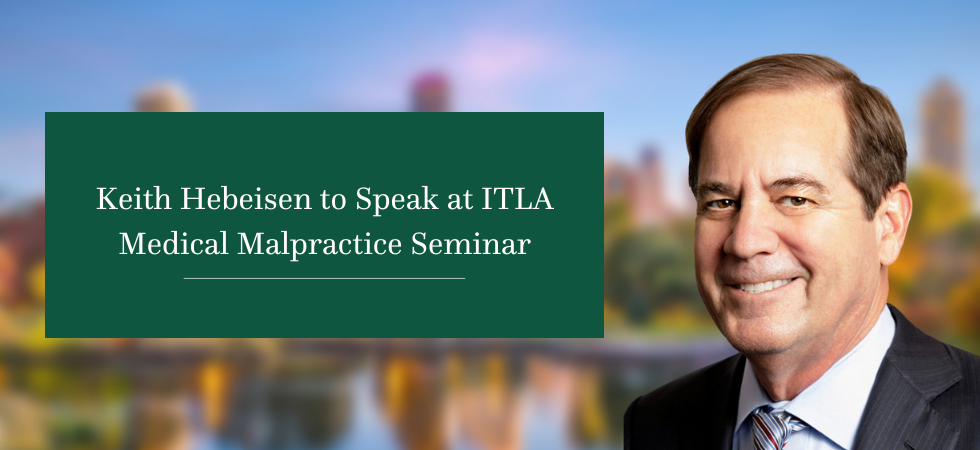 Keith Hebeisen to Speak at ITLA Medical Malpractice Seminar